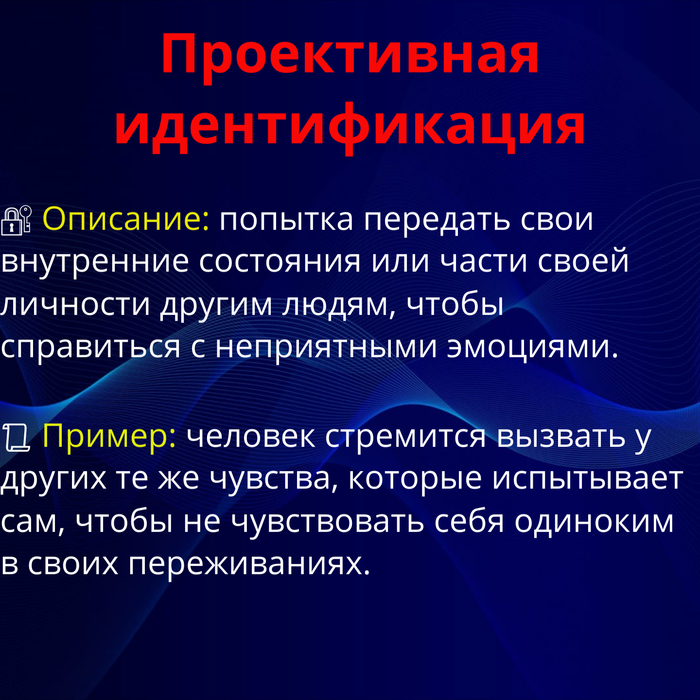 Проективная идентификация

🔐 Описание: попытка передать свои внутренние состояния или части своей личности другим людям, чтобы справиться с неприятными эмоциями.

📜 Пример: человек стремится вызвать у других те же чувства, которые испытывает сам, чтобы не чувствовать себя одиноким в своих переживаниях.